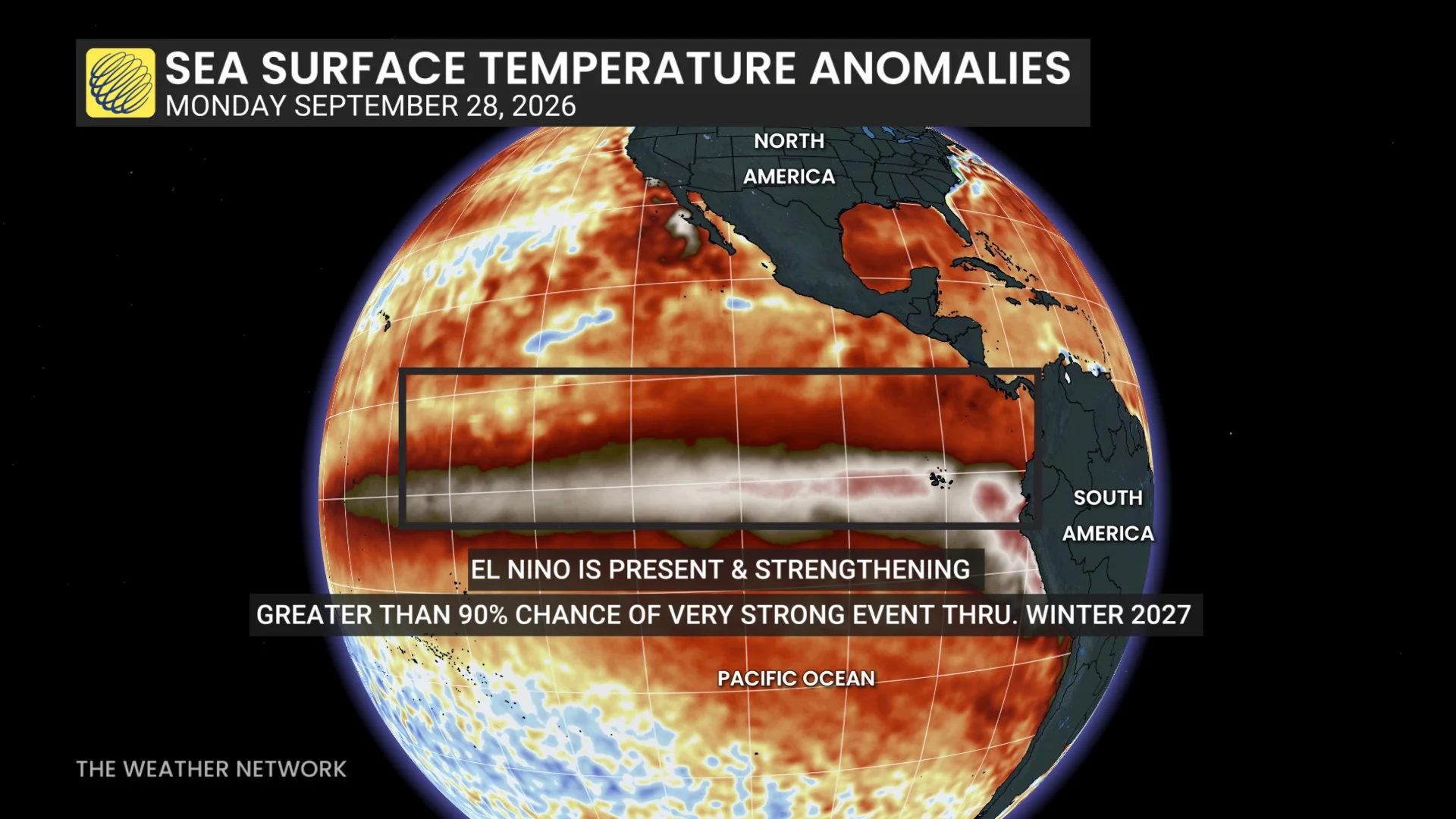 SEA SURFACE TEMPERATURE ANOMALIES
MONDAY SEPTEMBER 28, 2026

NORTH AMERICA

SOUTH AMERICA

EL NINO IS PRESENT & STRENGTHENING

GREATER THAN 90% CHANCE OF VERY STRONG EVENT THRU. WINTER 2027

PACIFIC OCEAN

THE WEATHER NETWORK